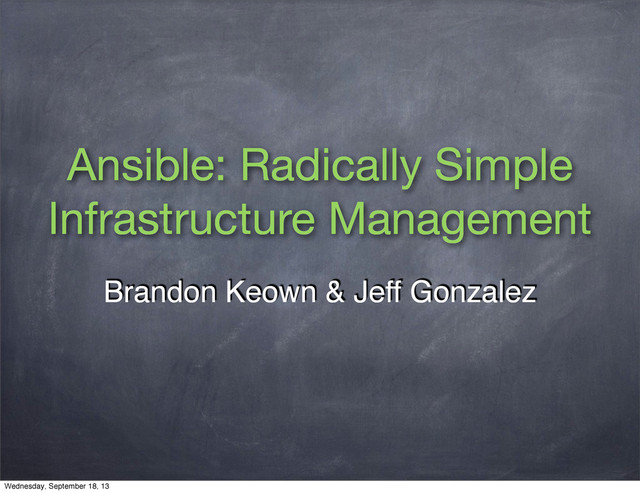 Ansible: Radically Simple Infrastructure Management

Brandon Keown & Jeff Gonzalez

Wednesday, September 18, 13